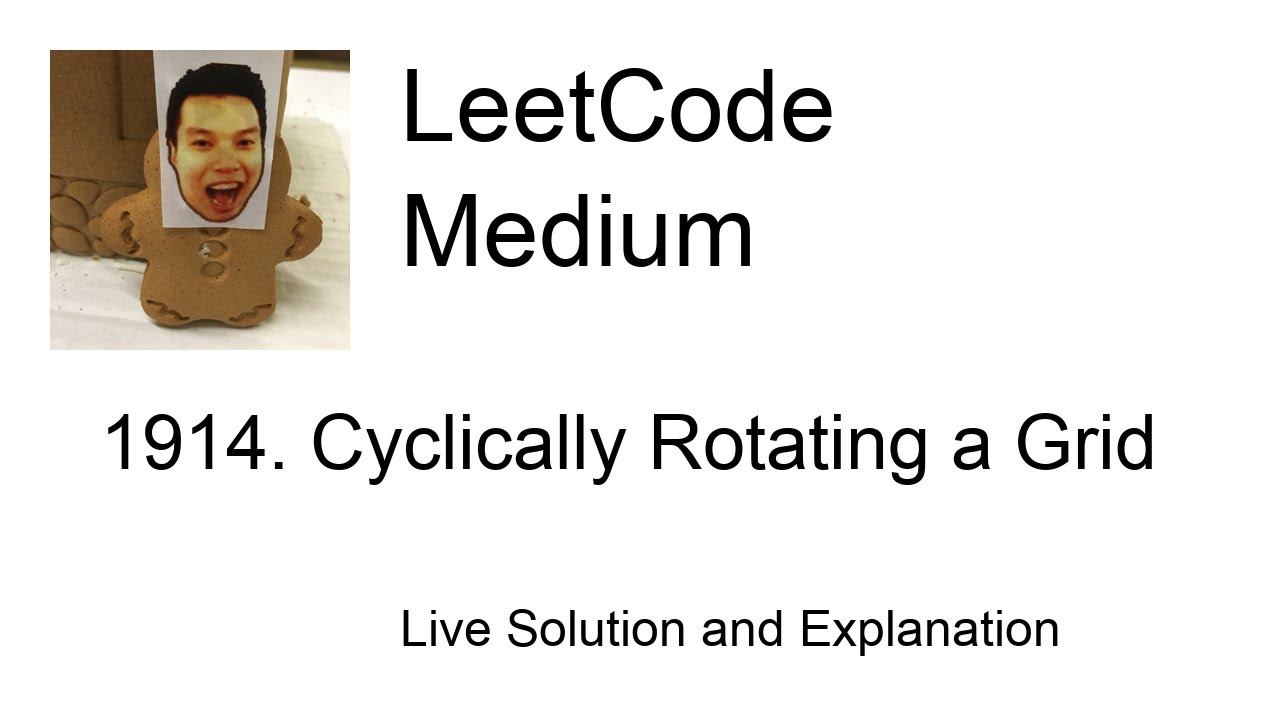 LeetCode
Medium

1914. Cyclically Rotating a Grid

Live Solution and Explanation